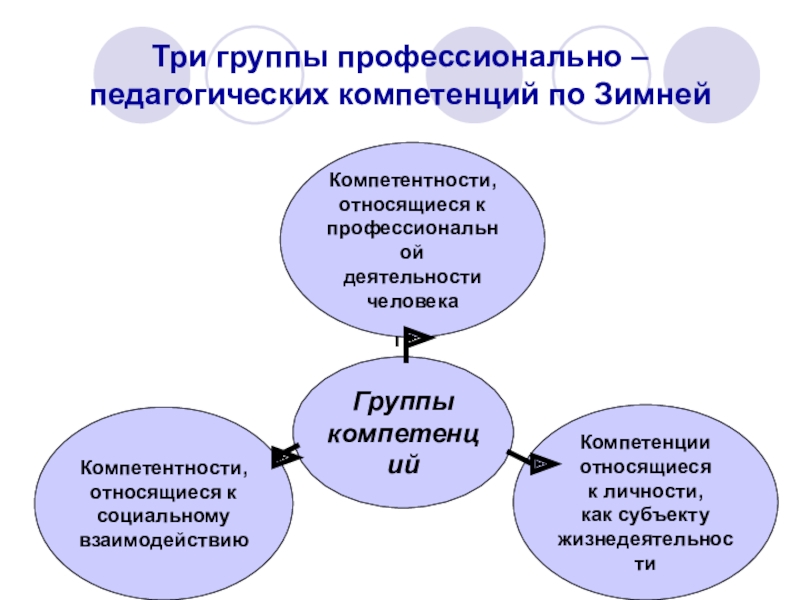 Три группы профессионально – педагогических компетенций по Зимней

Компетентности, относящиеся к профессиональной деятельности человека

Группы компетенций

Компетентности, относящиеся к социальному взаимодействию

Компетенции относящиеся к личности, как субъекту жизнедеятельности